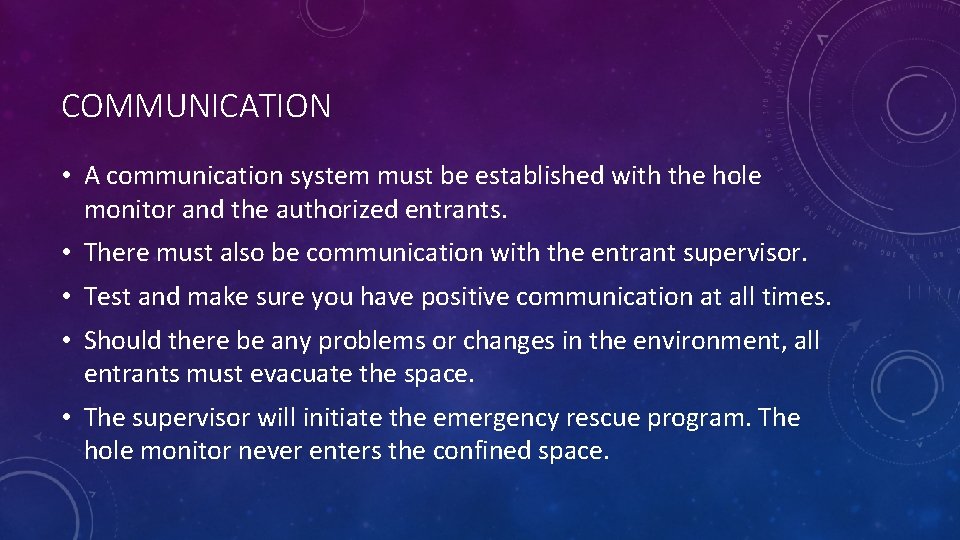 COMMUNICATION

• A communication system must be established with the hole monitor and the authorized entrants.

• There must also be communication with the entrant supervisor.

• Test and make sure you have positive communication at all times.

• Should there be any problems or changes in the environment, all entrants must evacuate the space.

• The supervisor will initiate the emergency rescue program. The hole monitor never enters the confined space.